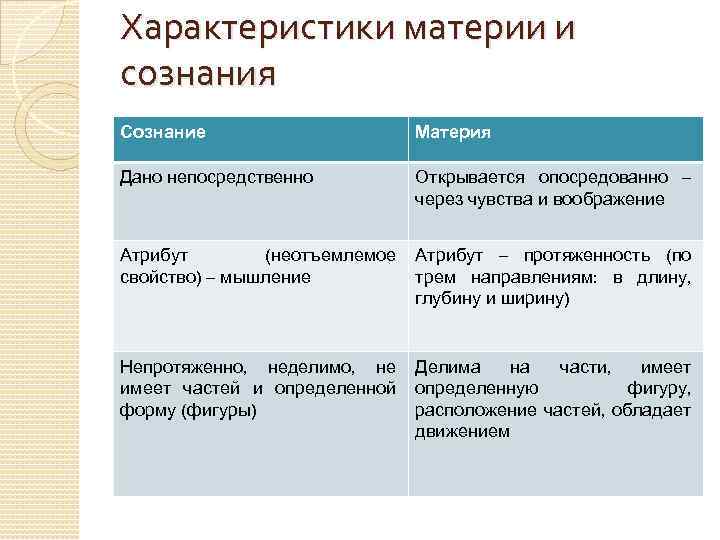 Характеристики материи и сознания

| Сознание | Материя |
|---|---|
| Дано непосредственно | Открывается опосредованно – через чувства и воображение |
| Атрибут (неотъемлемое свойство) – мышление | Атрибут – протяженность (по трем направлениям: в длину, глубину и ширину) |
| Непротяженно, неделимо, не имеет частей и определенной форму (фигуры) | Делима на части, имеет определенную фигуру, расположение частей, обладает движением |